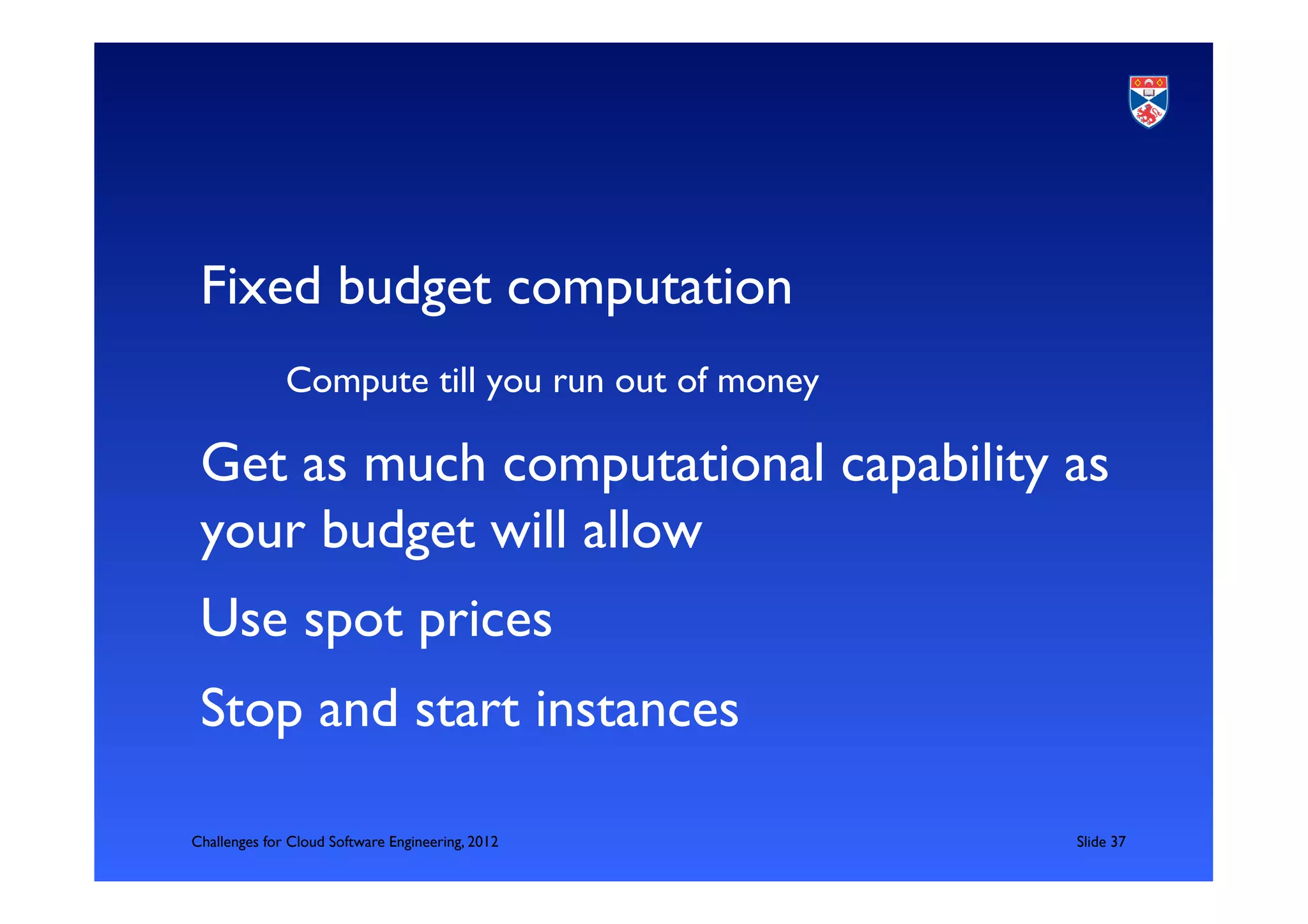 Fixed budget computation

Compute till you run out of money

Get as much computational capability as your budget will allow

Use spot prices

Stop and start instances

Challenges for Cloud Software Engineering, 2012

Slide 37